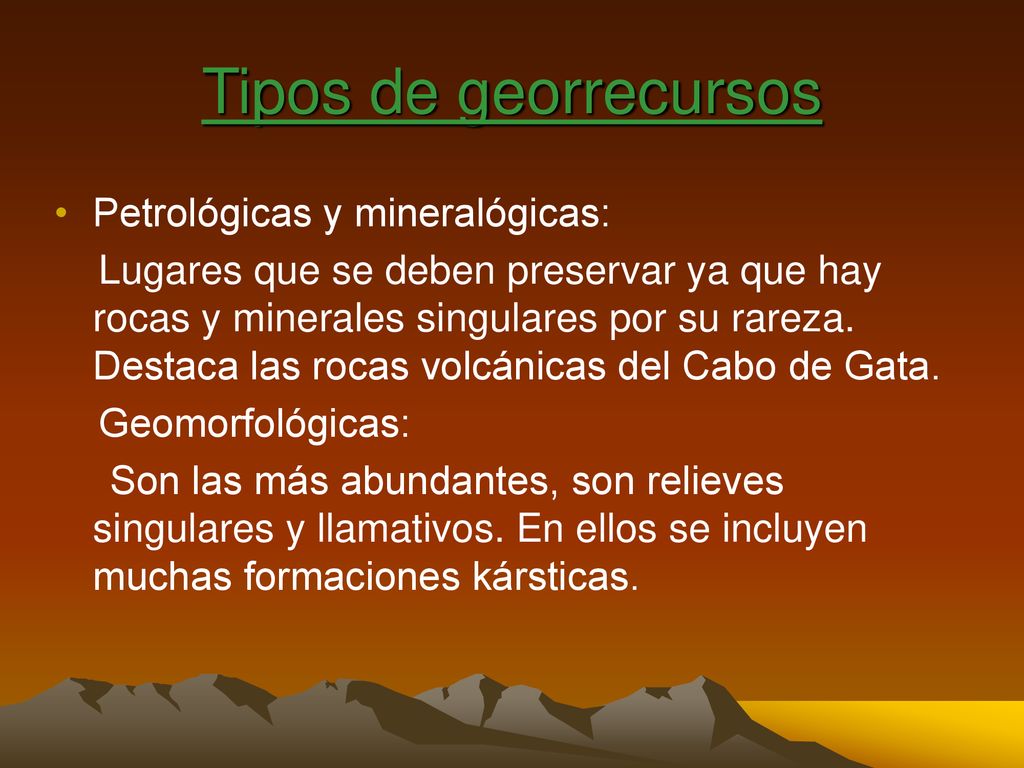 Tipos de georrecursos

• Petrológicas y mineralógicas:

Lugares que se deben preservar ya que hay rocas y minerales singulares por su rareza. Destaca las rocas volcánicas del Cabo de Gata.

Geomorfológicas:

Son las más abundantes, son relieves singulares y llamativos. En ellos se incluyen muchas formaciones kársticas.